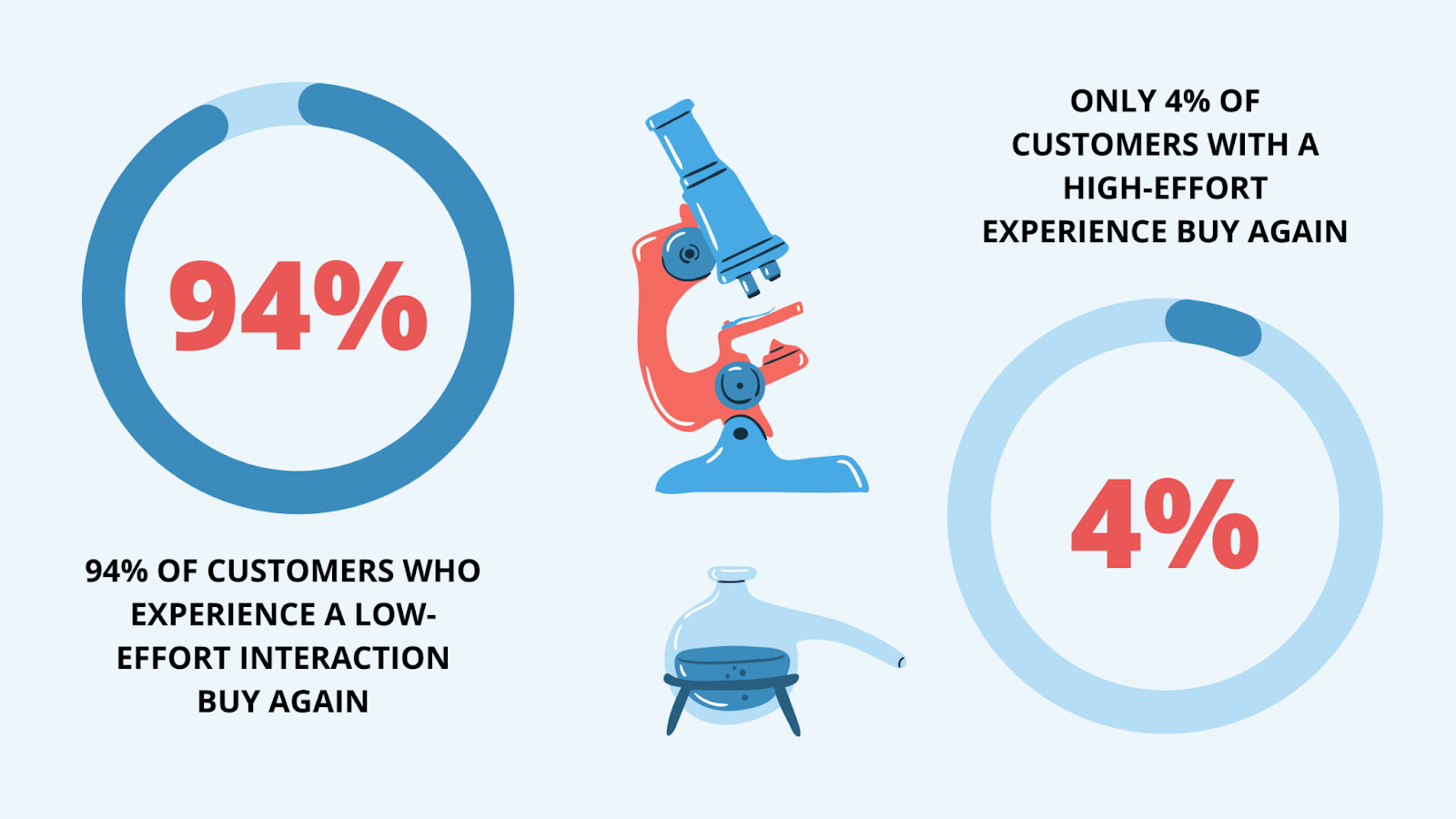 94%

94% OF CUSTOMERS WHO EXPERIENCE A LOW-EFFORT INTERACTION BUY AGAIN

ONLY 4% OF CUSTOMERS WITH A HIGH-EFFORT EXPERIENCE BUY AGAIN

4%